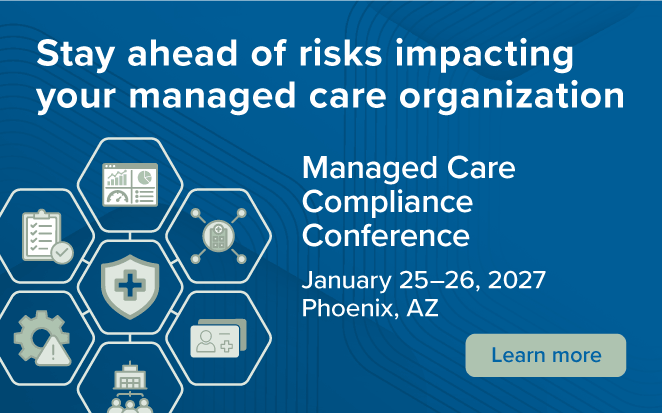 Stay ahead of risks impacting your managed care organization

Managed Care Compliance Conference

January 25–26, 2027
Phoenix, AZ

Learn more